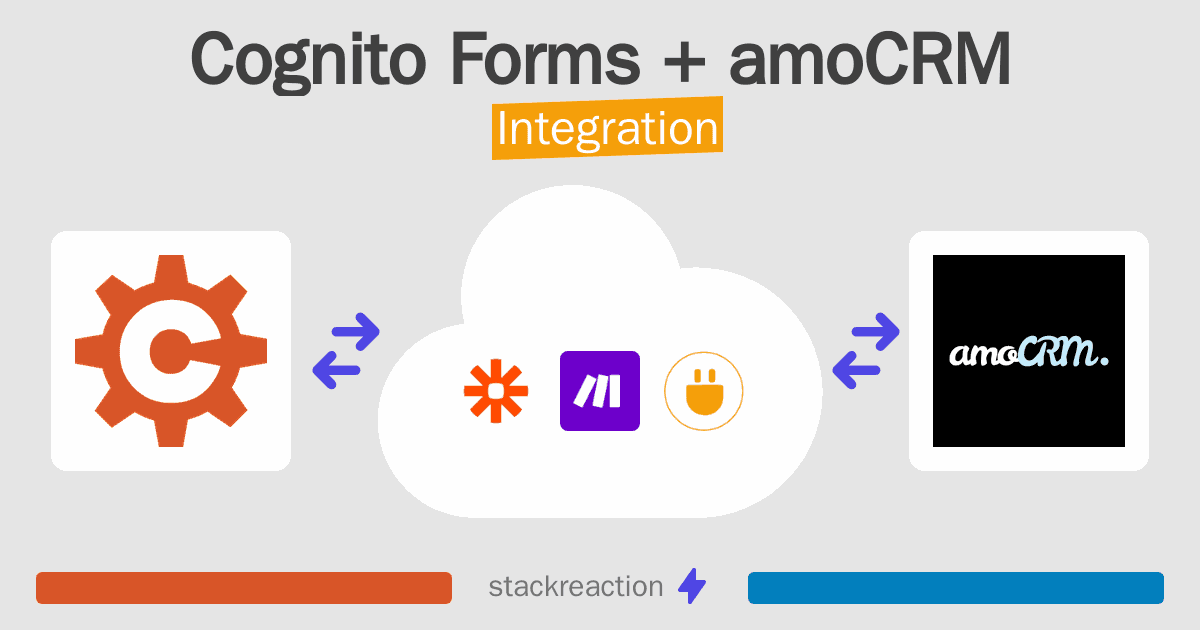 Cognito Forms + amoCRM
Integration

amoCRM.

stackreaction